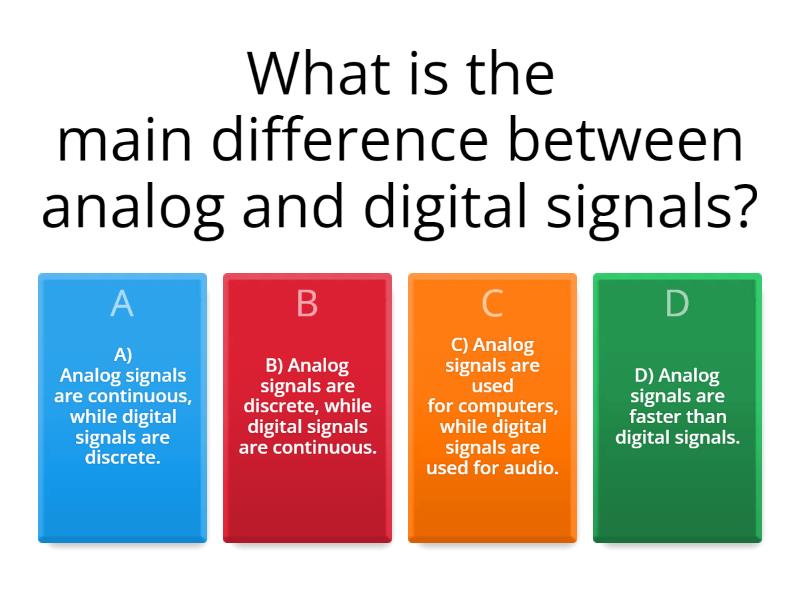 What is the main difference between analog and digital signals?

A

A) Analog signals are continuous, while digital signals are discrete.

B

B) Analog signals are discrete, while digital signals are continuous.

C

C) Analog signals are used for computers, while digital signals are used for audio.

D

D) Analog signals are faster than digital signals.